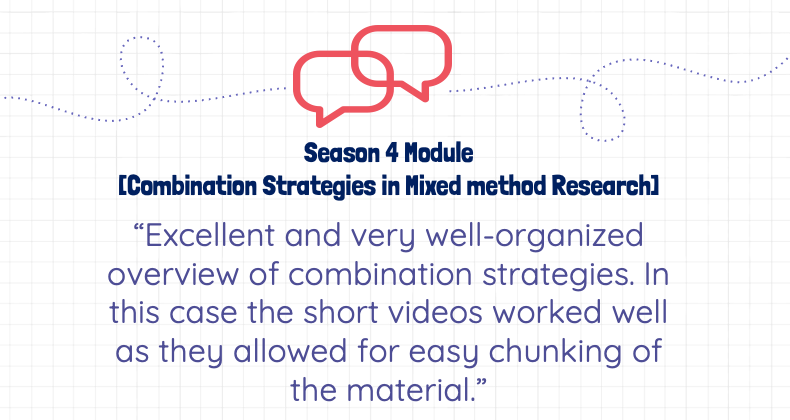 Season 4 Module
[Combination Strategies in Mixed method Research]

“Excellent and very well-organized overview of combination strategies. In this case the short videos worked well as they allowed for easy chunking of the material.”